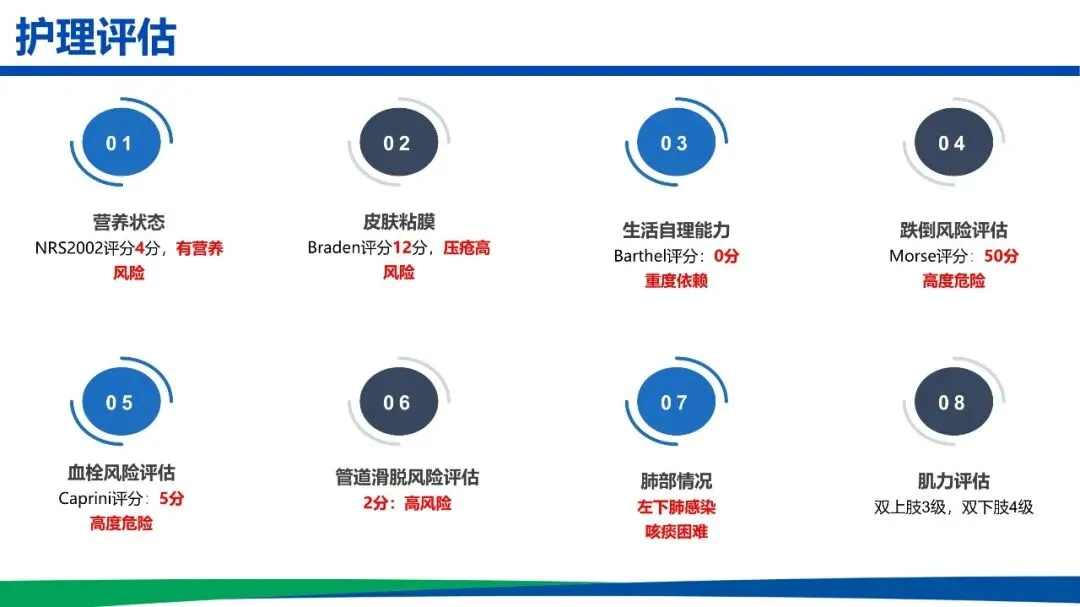 护理评估

01
营养状态
NRS2002评分4分，有营养风险

02
皮肤粘膜
Braden评分12分，压疮高风险

03
生活自理能力
Barthel评分：0分
重度依赖

04
跌倒风险评估
Morse评分：50分
高度危险

05
血栓风险评估
Caprini评分：5分
高度危险

06
管道滑脱风险评估
2分：高风险

07
肺部情况
左下肺感染
咳痰困难

08
肌力评估
双上肢3级，双下肢4级